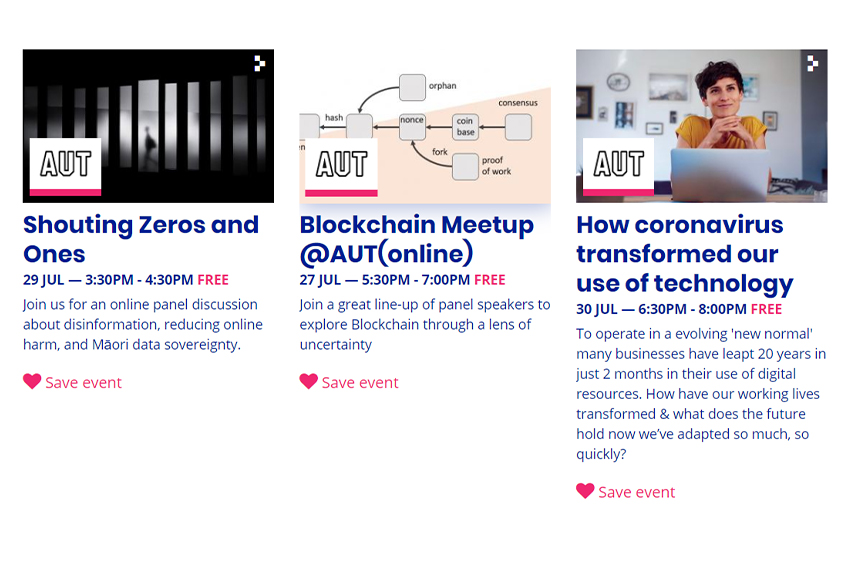 AUT

Shouting Zeros and Ones

29 JUL — 3:30PM - 4:30PM FREE

Join us for an online panel discussion about disinformation, reducing online harm, and Māori data sovereignty.

Save event

orphan

hash

nonce

coin base

consensus

fork

proof of work

AUT

Blockchain Meetup @AUT(online)

27 JUL — 5:30PM - 7:00PM FREE

Join a great line-up of panel speakers to explore Blockchain through a lens of uncertainty

Save event

AUT

How coronavirus transformed our use of technology

30 JUL — 6:30PM - 8:00PM FREE

To operate in a evolving 'new normal' many businesses have leapt 20 years in just 2 months in their use of digital resources. How have our working lives transformed & what does the future hold now we've adapted so much, so quickly?

Save event